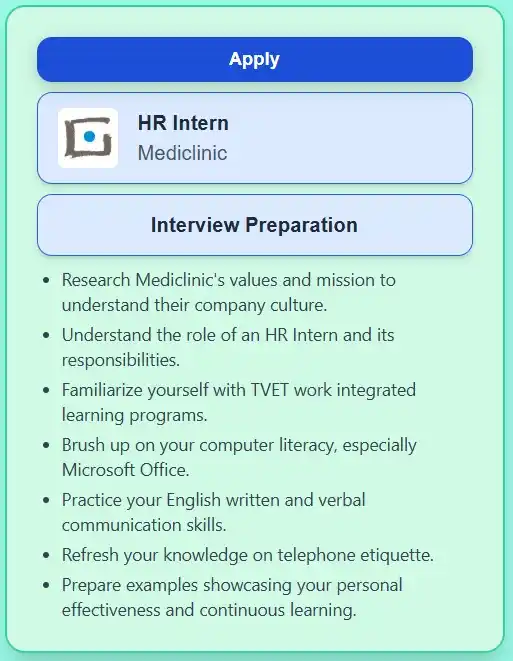 Apply

HR Intern
Mediclinic

Interview Preparation

- Research Mediclinic's values and mission to understand their company culture.
- Understand the role of an HR Intern and its responsibilities.
- Familiarize yourself with TVET work integrated learning programs.
- Brush up on your computer literacy, especially Microsoft Office.
- Practice your English written and verbal communication skills.
- Refresh your knowledge on telephone etiquette.
- Prepare examples showcasing your personal effectiveness and continuous learning.